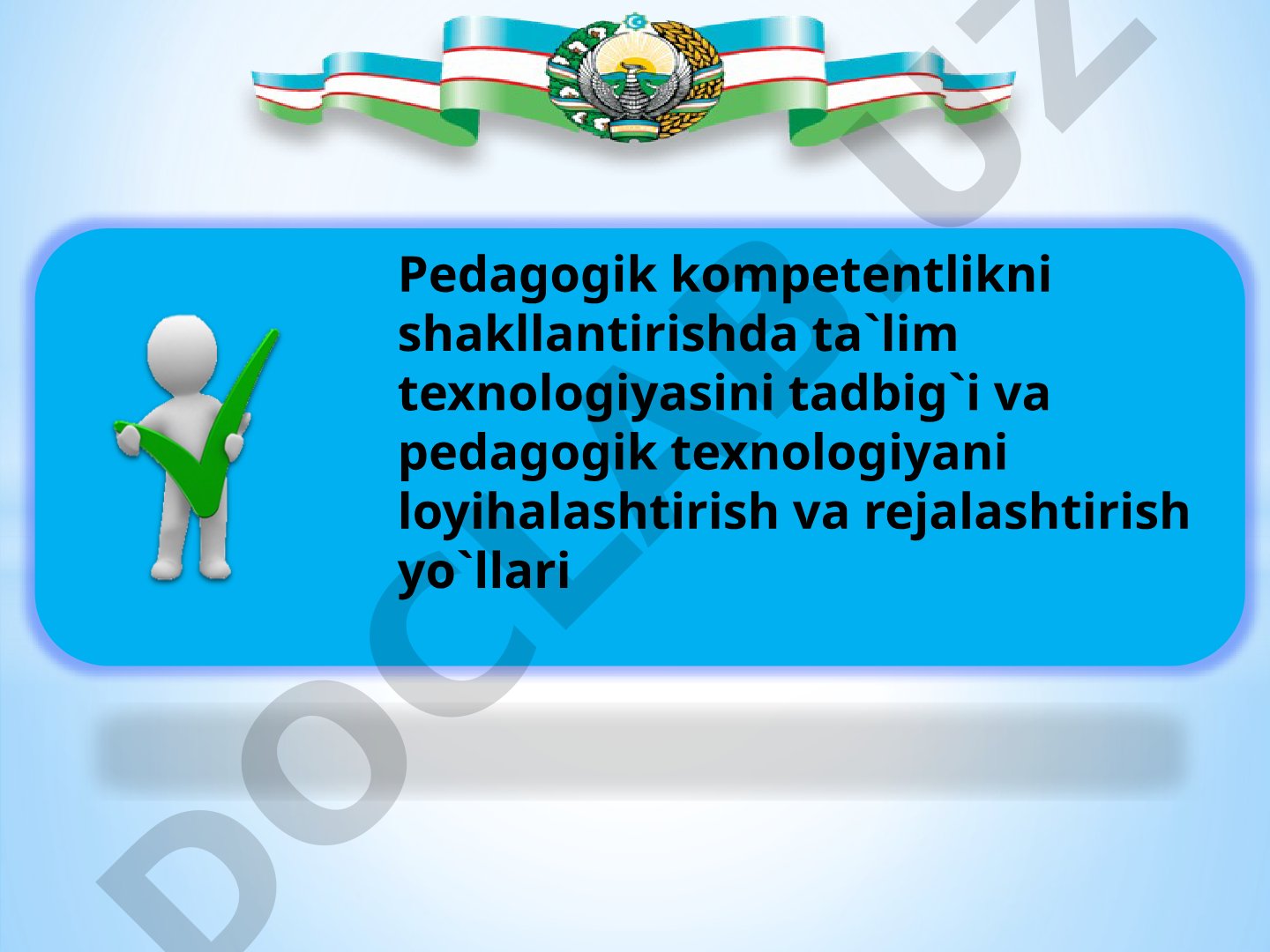 Pedagogik kompetentlikni shakllantirishda ta`lim texnologiyasini tadbig`i va pedagogik texnologiyani loyihalashtirish va rejalashtirish yo`llari

DOCLAB.UZ